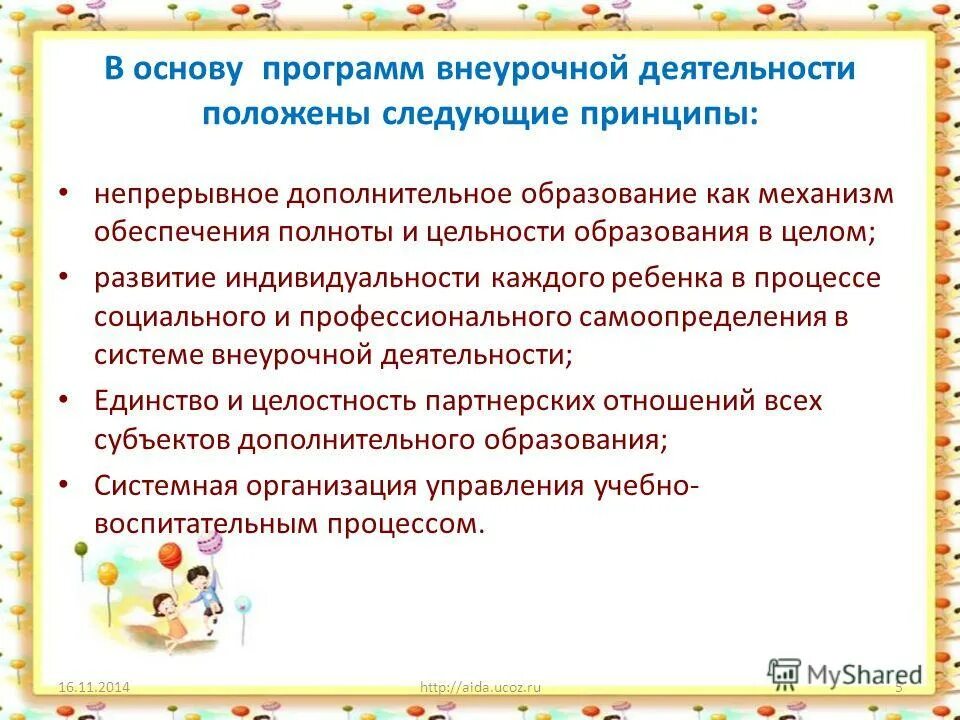 В основу программ внеурочной деятельности положены следующие принципы:

• непрерывное дополнительное образование как механизм обеспечения полноты и цельности образования в целом;
• развитие индивидуальности каждого ребенка в процессе социального и профессионального самоопределения в системе внеурочной деятельности;
• Единство и целостность партнерских отношений всех субъектов дополнительного образования;
• Системная организация управления учебно-воспитательным процессом.

16.11.2014 http://aida.ucoz.ru 5

MyShared